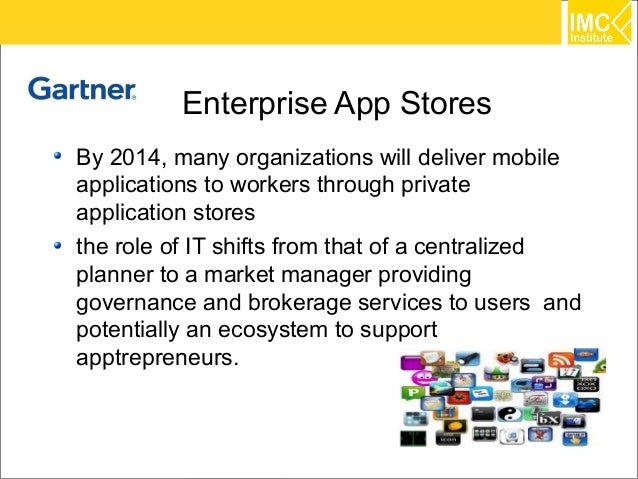 IMC Institute

Gartner

Enterprise App Stores

- By 2014, many organizations will deliver mobile applications to workers through private application stores
- the role of IT shifts from that of a centralized planner to a market manager providing governance and brokerage services to users and potentially an ecosystem to support apptrepreneurs.